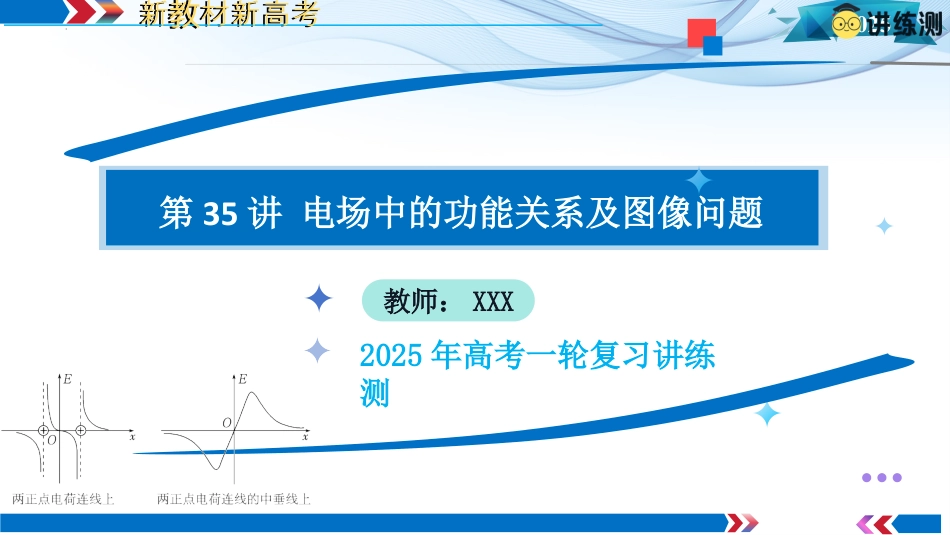 新教材新高考

讲练测

第 35 讲 电场中的功能关系及图像问题

教师： XXX

2025 年高考一轮复习讲练测

$E$

$O$

$x$

两正点电荷连线上

$E$

$O$

$x$

两正点电荷连线的中垂线上